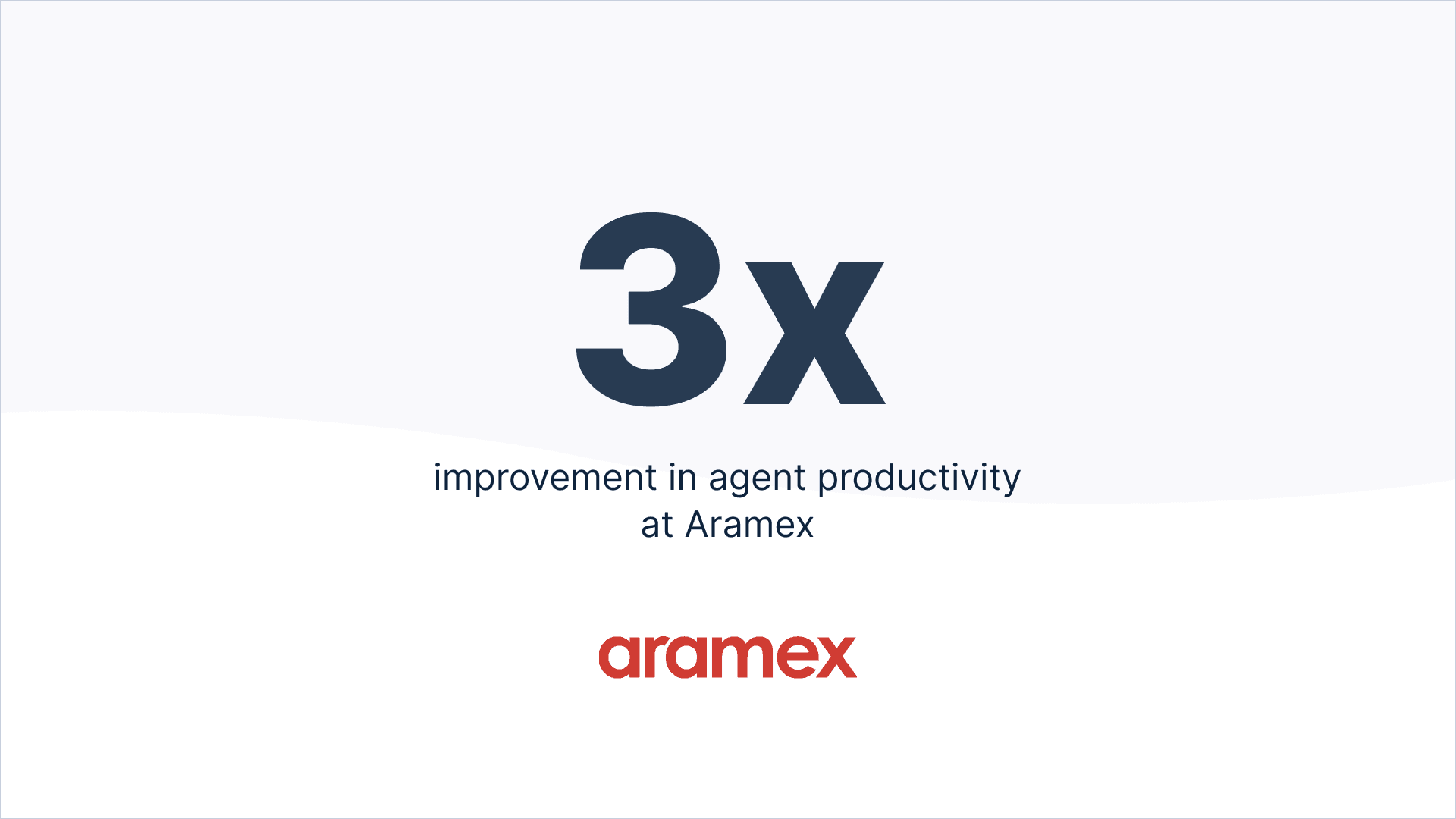 3x

improvement in agent productivity at Aramex

aramex